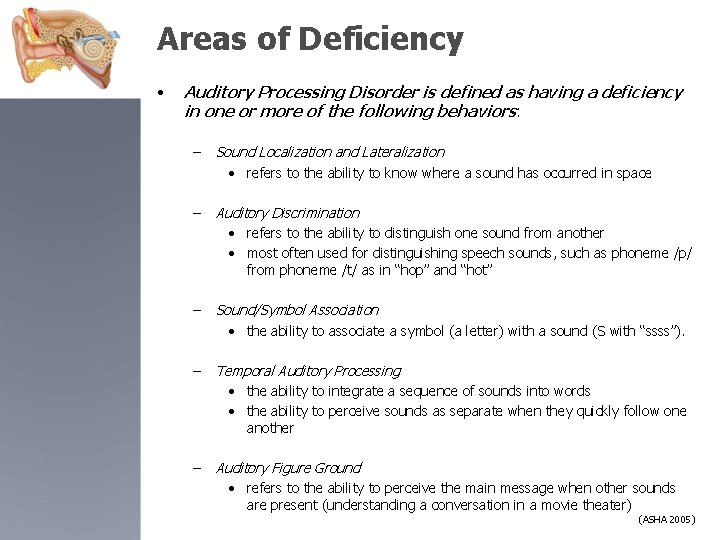 Areas of Deficiency

• Auditory Processing Disorder is defined as having a deficiency in one or more of the following behaviors:

– Sound Localization and Lateralization
• refers to the ability to know where a sound has occurred in space

– Auditory Discrimination
• refers to the ability to distinguish one sound from another
• most often used for distinguishing speech sounds, such as phoneme /p/ from phoneme /t/ as in "hop" and "hot"

– Sound/Symbol Association
• the ability to associate a symbol (a letter) with a sound (S with "ssss").

– Temporal Auditory Processing
• the ability to integrate a sequence of sounds into words
• the ability to perceive sounds as separate when they quickly follow one another

– Auditory Figure Ground
• refers to the ability to perceive the main message when other sounds are present (understanding a conversation in a movie theater)

(ASHA 2005)